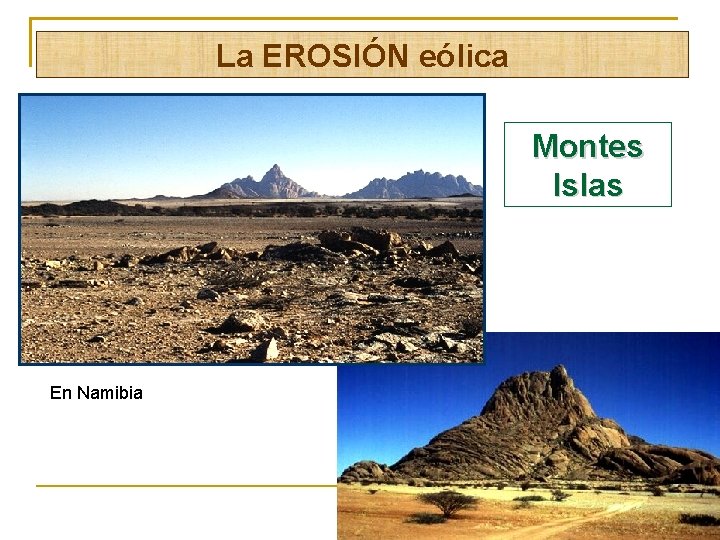 La EROSIÓN eólica

Montes Islas

En Namibia